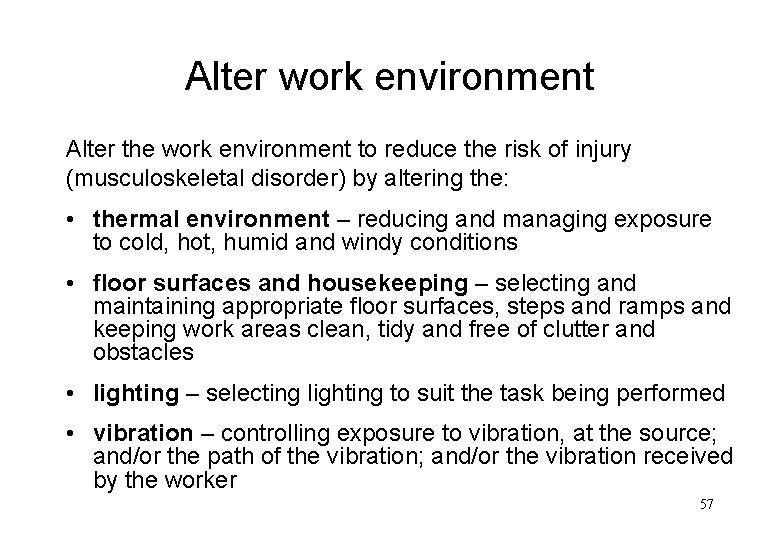 Alter work environment

Alter the work environment to reduce the risk of injury (musculoskeletal disorder) by altering the:

• thermal environment – reducing and managing exposure to cold, hot, humid and windy conditions

• floor surfaces and housekeeping – selecting and maintaining appropriate floor surfaces, steps and ramps and keeping work areas clean, tidy and free of clutter and obstacles

• lighting – selecting lighting to suit the task being performed

• vibration – controlling exposure to vibration, at the source; and/or the path of the vibration; and/or the vibration received by the worker

57